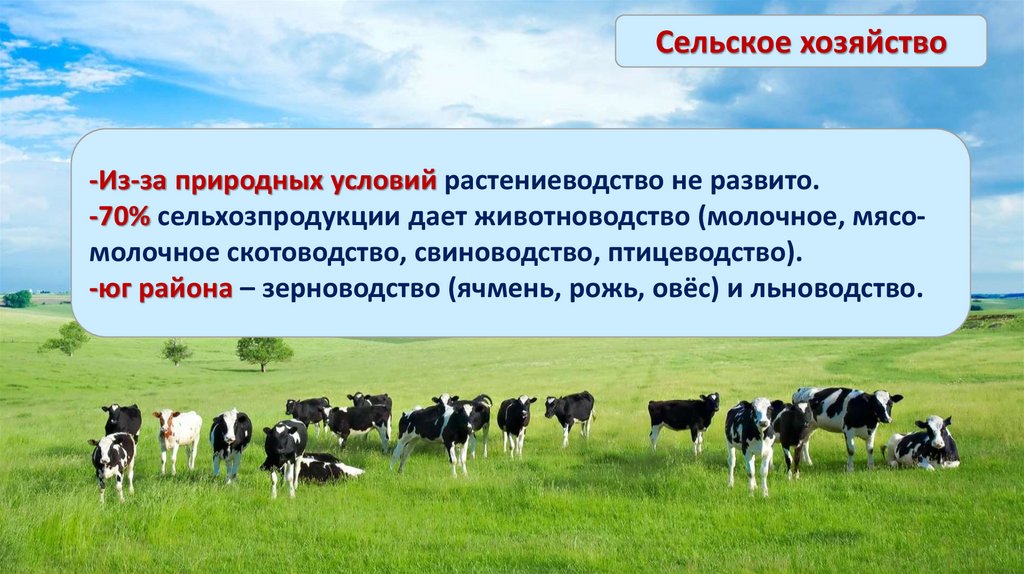 Сельское хозяйство

-Из-за природных условий растениеводство не развито.
-70% сельхозпродукции дает животноводство (молочное, мясо-молочное скотоводство, свиноводство, птицеводство).
-юг района – зерноводство (ячмень, рожь, овёс) и льноводство.